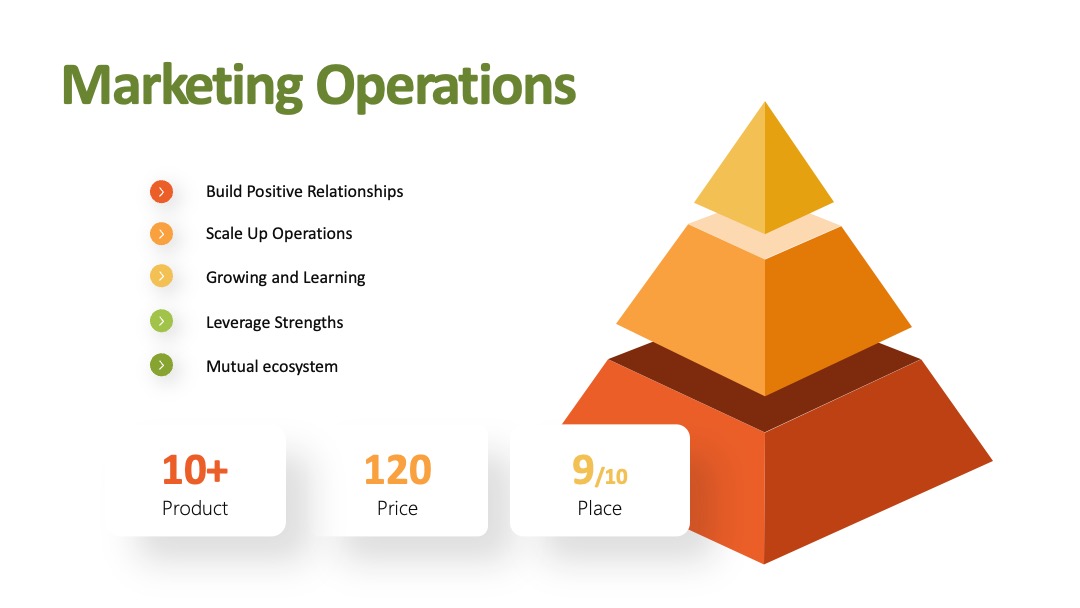 Marketing Operations

Build Positive Relationships

Scale Up Operations

Growing and Learning

Leverage Strengths

Mutual ecosystem

10+
Product

120
Price

9/10
Place